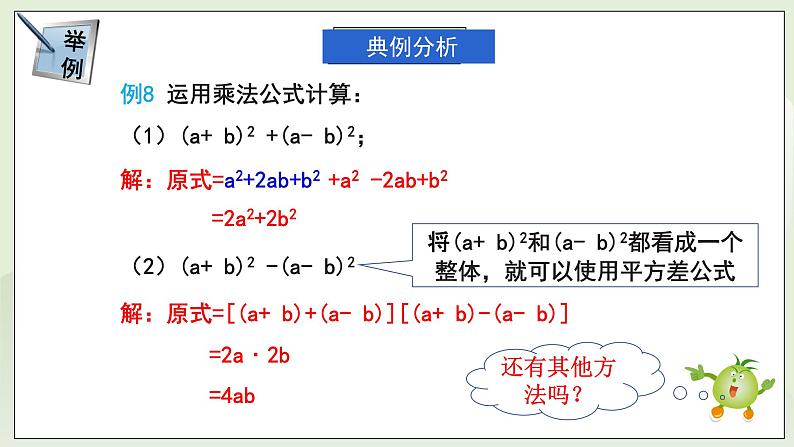 举例

典例分析

例8 运用乘法公式计算：

（1）$(a+b)^2+(a-b)^2$；

解：原式$=a^2+2ab+b^2+a^2-2ab+b^2$

$=2a^2+2b^2$

（2）$(a+b)^2-(a-b)^2$

将$(a+b)^2$和$(a-b)^2$都看成一个整体，就可以使用平方差公式

解：原式$=[(a+b)+(a-b)][(a+b)-(a-b)]$

$=2a\cdot 2b$

$=4ab$

还有其他方法吗？